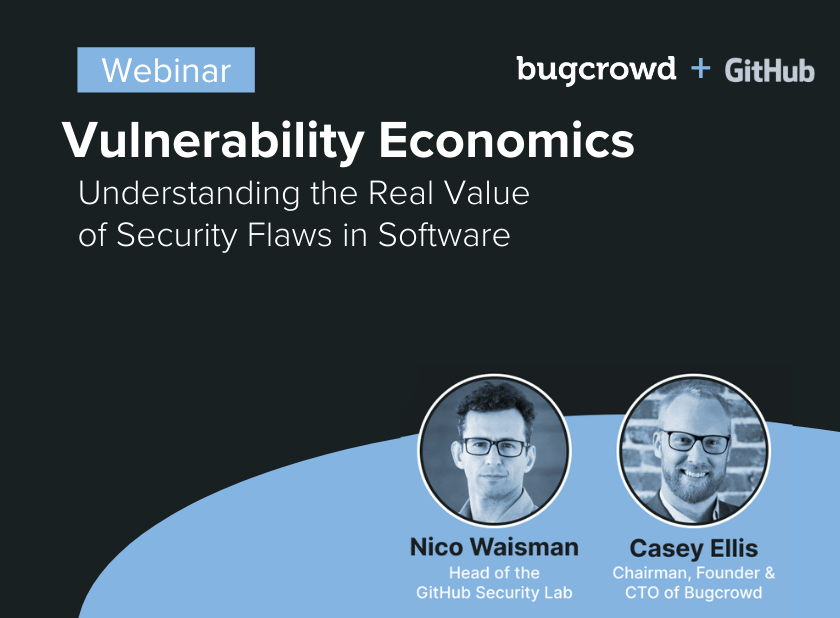 Webinar

bugcrowd + GitHub

Vulnerability Economics

Understanding the Real Value of Security Flaws in Software

Nico Waisman
Head of the GitHub Security Lab

Casey Ellis
Chairman, Founder & CTO of Bugcrowd